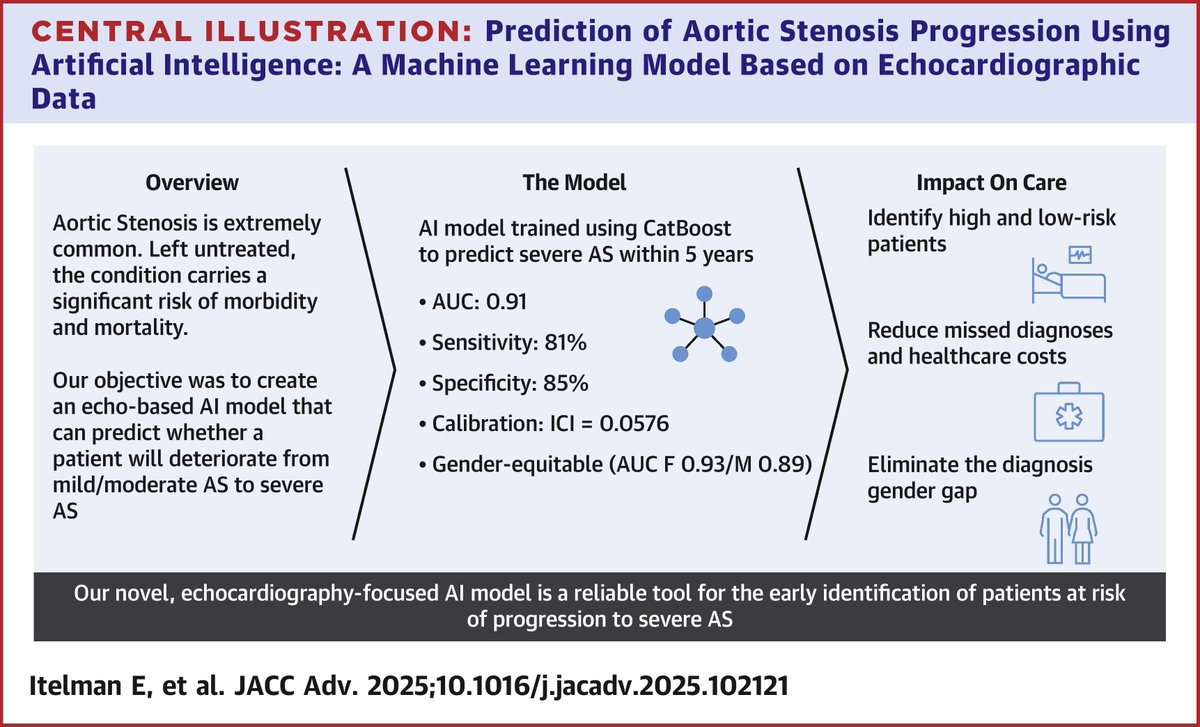 CENTRAL ILLUSTRATION: Prediction of Aortic Stenosis Progression Using Artificial Intelligence: A Machine Learning Model Based on Echocardiographic Data

Overview

Aortic Stenosis is extremely common. Left untreated, the condition carries a significant risk of morbidity and mortality.

Our objective was to create an echo-based AI model that can predict whether a patient will deteriorate from mild/moderate AS to severe AS

The Model

AI model trained using CatBoost to predict severe AS within 5 years

• AUC: 0.91
• Sensitivity: 81%
• Specificity: 85%
• Calibration: ICI = 0.0576
• Gender-equitable (AUC F 0.93/M 0.89)

Impact On Care

Identify high and low-risk patients

Reduce missed diagnoses and healthcare costs

Eliminate the diagnosis gender gap

Our novel, echocardiography-focused AI model is a reliable tool for the early identification of patients at risk of progression to severe AS

Itelman E, et al. JACC Adv. 2025;10.1016/j.jacadv.2025.102121